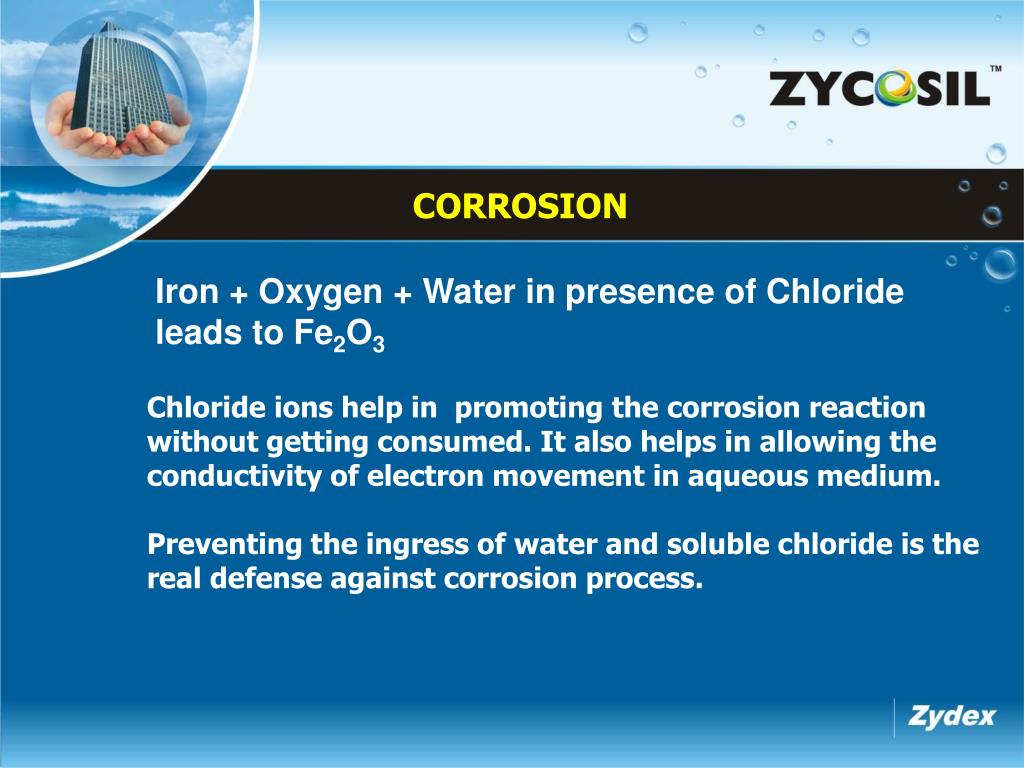 ZYCOSIL™

CORROSION

Iron + Oxygen + Water in presence of Chloride leads to $Fe_2O_3$

Chloride ions help in promoting the corrosion reaction without getting consumed. It also helps in allowing the conductivity of electron movement in aqueous medium.

Preventing the ingress of water and soluble chloride is the real defense against corrosion process.

Zydex